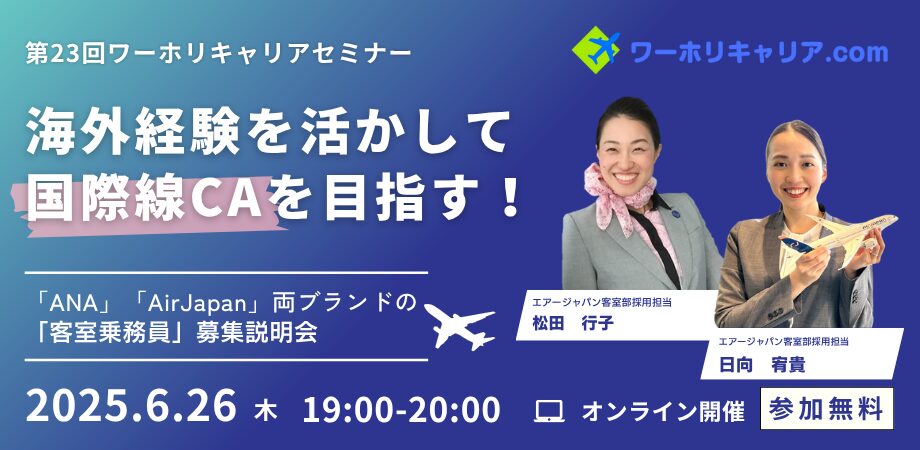 第23回ワーホリキャリアセミナー

ワーホリキャリア.com

海外経験を活かして
国際線CAを目指す！

「ANA」「AirJapan」両ブランドの
「客室乗務員」募集説明会

エアージャパン客室部採用担当
松田　行子

エアージャパン客室部採用担当
日向　宥貴

2025.6.26 木 19:00-20:00

オンライン開催

参加無料